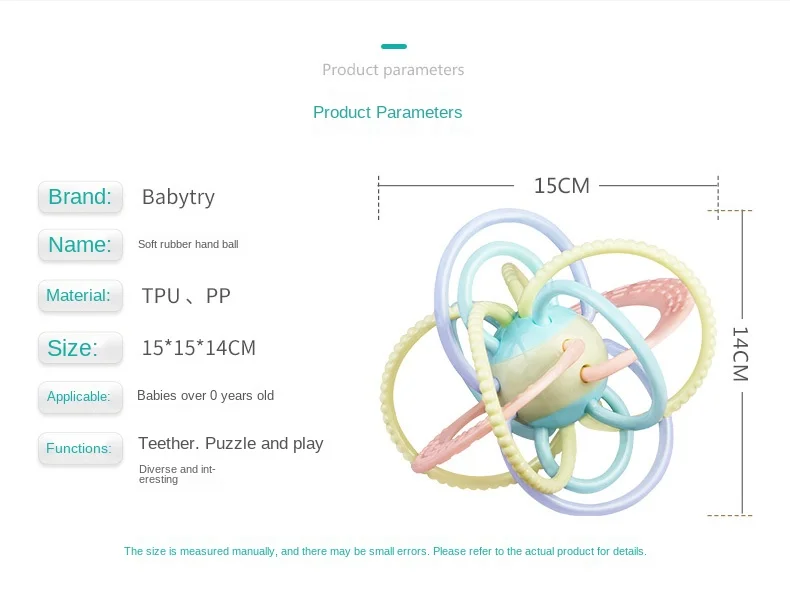 Product parameters

Product Parameters

Brand: Babytry

Name: Soft rubber hand ball

Material: TPU 、PP

Size: 15*15*14CM

Applicable: Babies over 0 years old

Functions: Teether. Puzzle and play

Diverse and interesting

15CM

14CM

The size is measured manually, and there may be small errors. Please refer to the actual product for details.